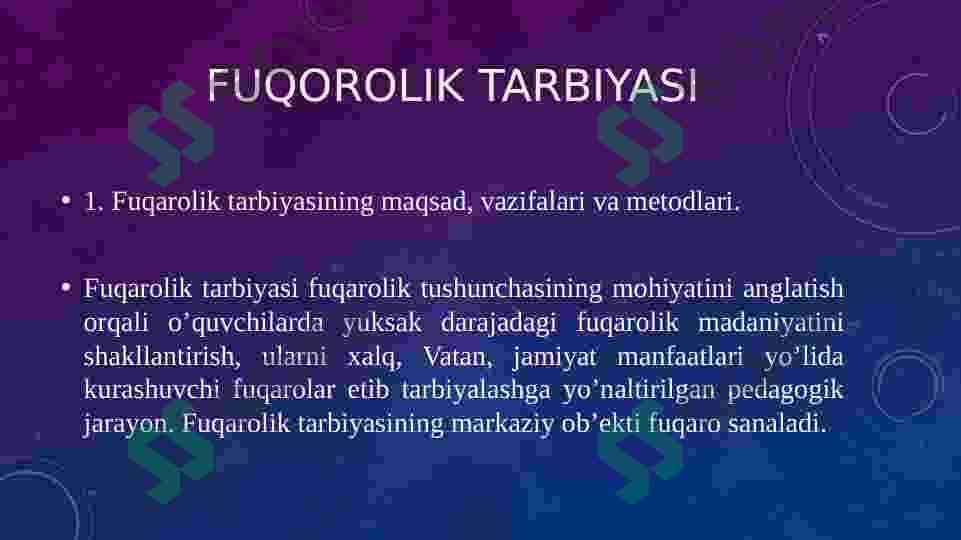 FUQOROLIK TARBIYASI

• 1. Fuqarolik tarbiyasining maqsad, vazifalari va metodlari.

• Fuqarolik tarbiyasi fuqarolik tushunchasining mohiyatini anglatish orqali o’quvchilarda yuksak darajadagi fuqarolik madaniyatini shakllantirish, ularni xalq, Vatan, jamiyat manfaatlari yo’lida kurashuvchi fuqarolar etib tarbiyalashga yo’naltirilgan pedagogik jarayon. Fuqarolik tarbiyasining markaziy ob’ekti fuqaro sanaladi.